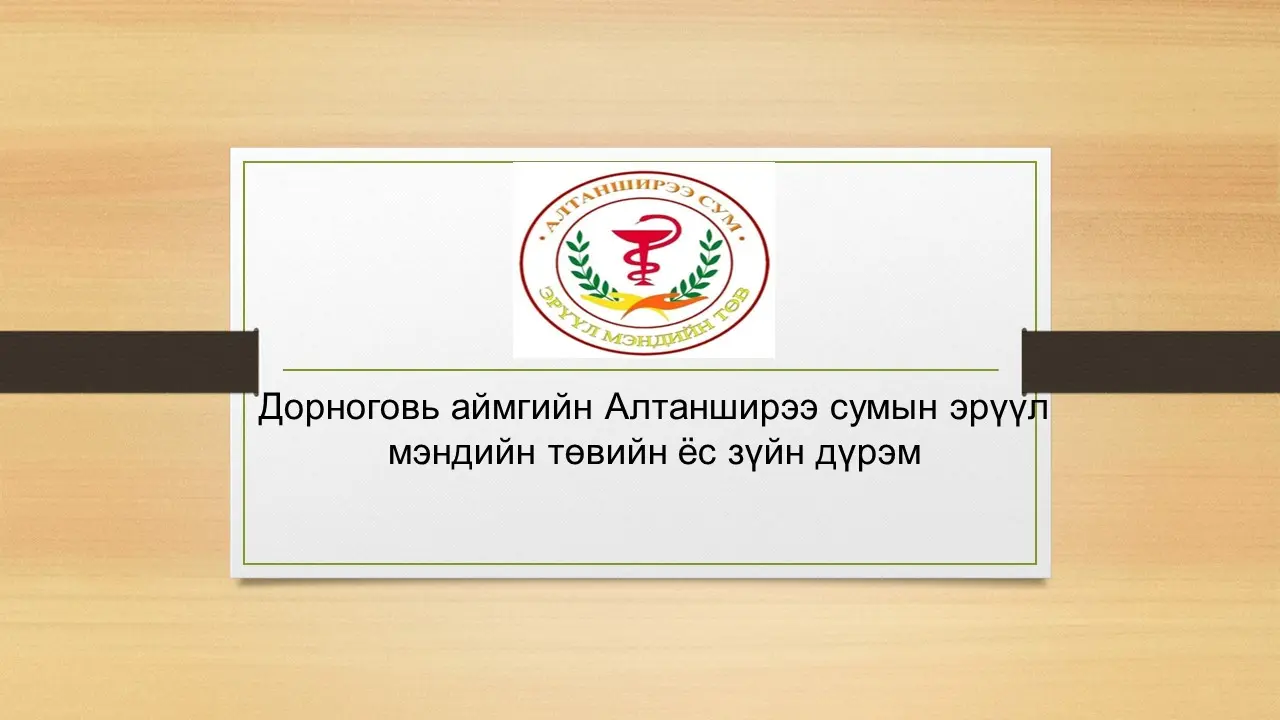 АЛТАНШИРЭЭ СУМ
ЭРҮҮЛ МЭНДИЙН ТӨВ

Дорноговь аймгийн Алтанширээ сумын эрүүл мэндийн төвийн ёс зүйн дүрэм